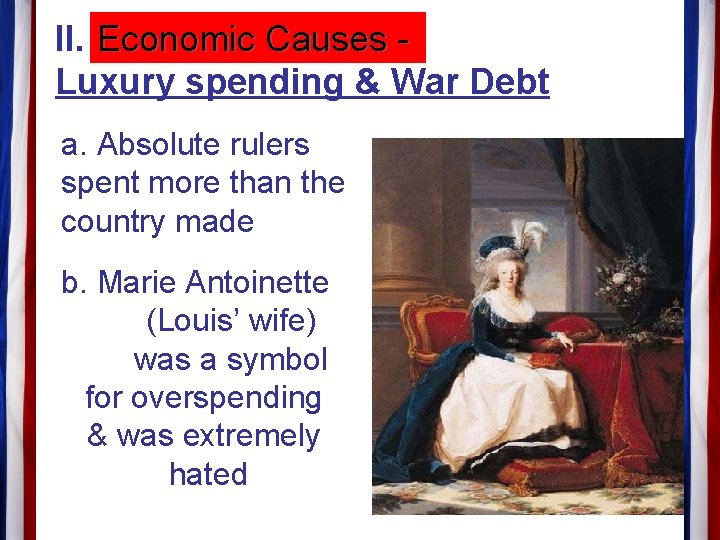 II. Economic Causes - Luxury spending & War Debt

a. Absolute rulers spent more than the country made

b. Marie Antoinette (Louis' wife) was a symbol for overspending & was extremely hated